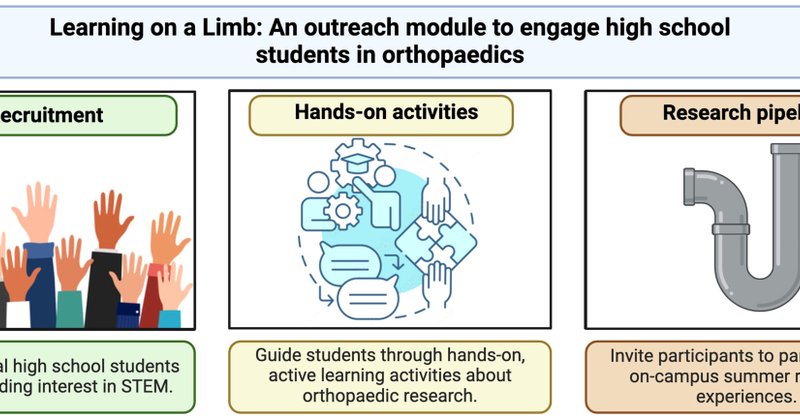 Learning on a Limb: An outreach module to engage high school students in orthopaedics

ecruitment

al high school students
ding interest in STEM.

Hands-on activities

Guide students through hands-on, active learning activities about orthopaedic research.

Research pipel

Invite participants to pa
on-campus summer r
experiences.